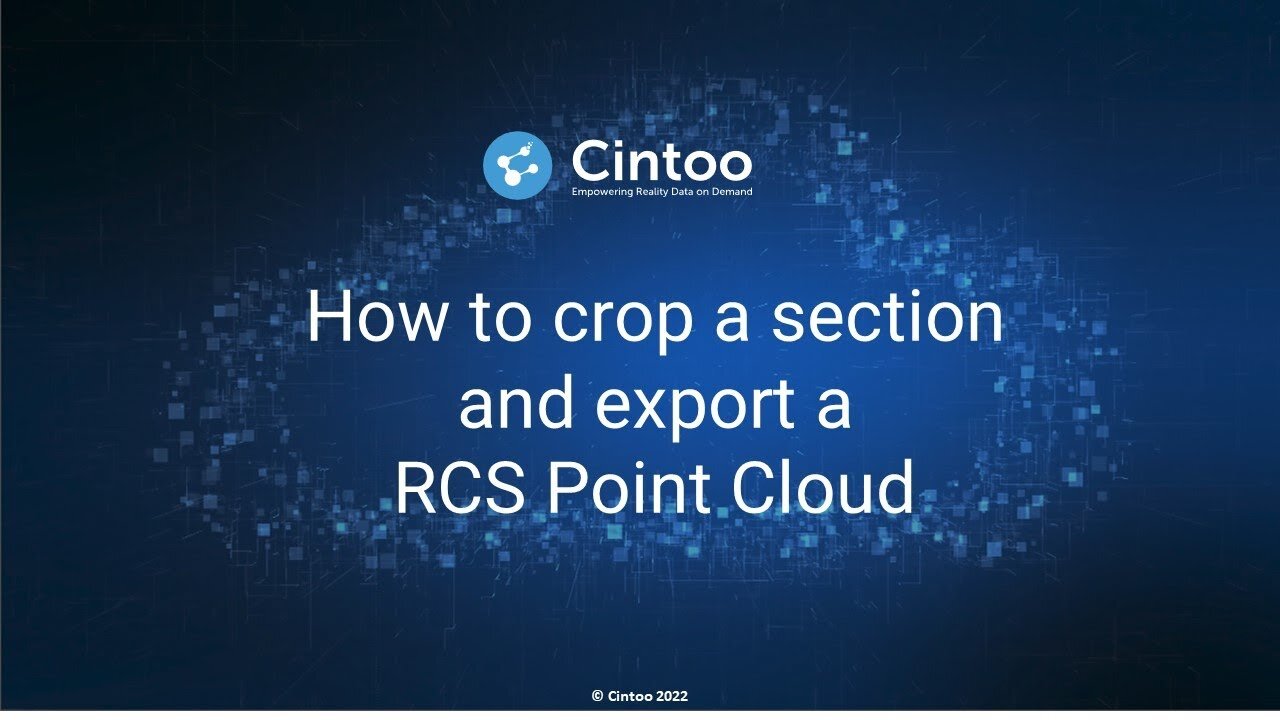 Cintoo
Empowering Reality Data on Demand

How to crop a section and export a RCS Point Cloud

© Cintoo 2022